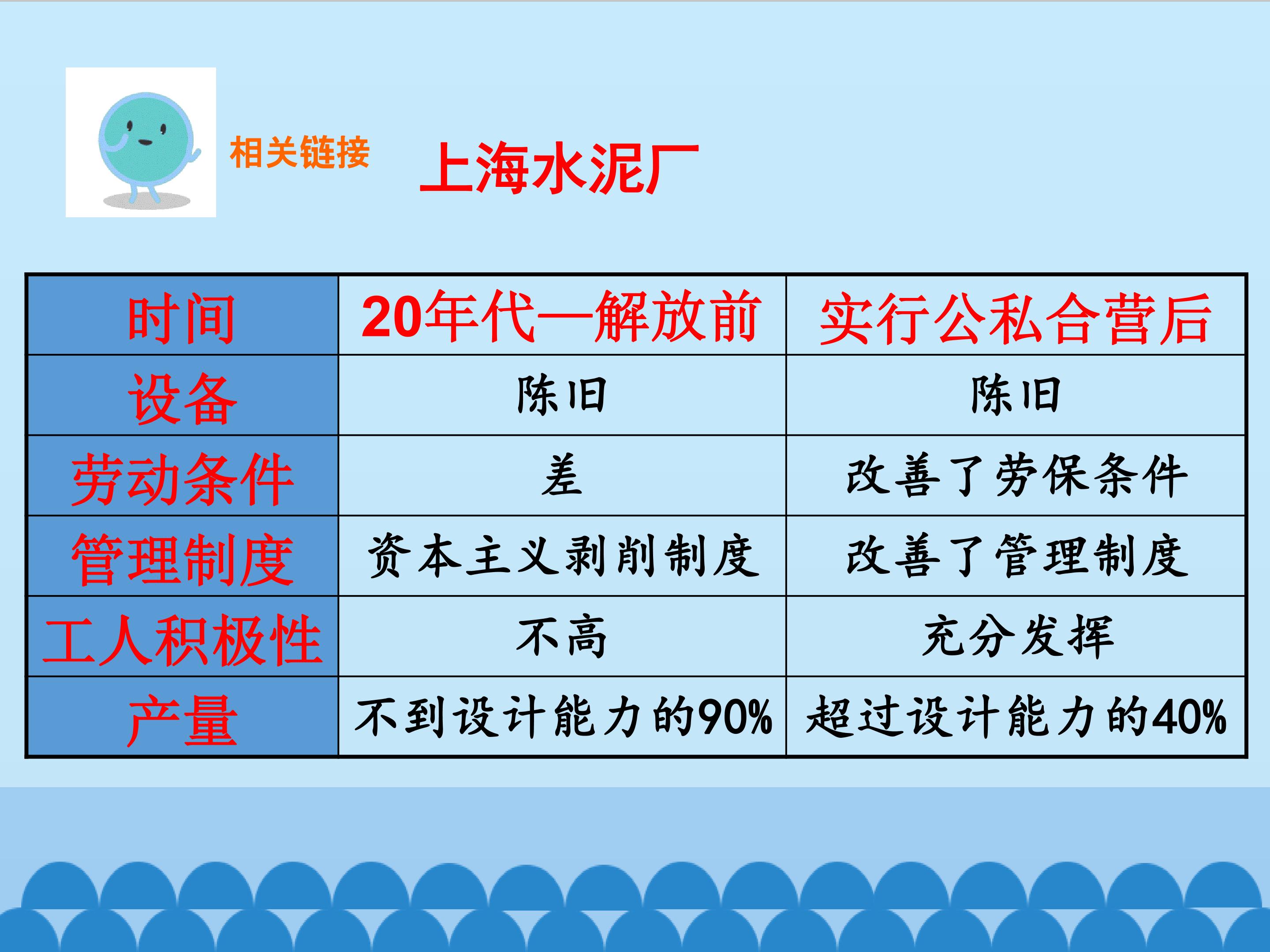 相关链接

上海水泥厂

| 时间 | 20年代—解放前 | 实行公私合营后 |
|---|---|---|
| 设备 | 陈旧 | 陈旧 |
| 劳动条件 | 差 | 改善了劳保条件 |
| 管理制度 | 资本主义剥削制度 | 改善了管理制度 |
| 工人积极性 | 不高 | 充分发挥 |
| 产量 | 不到设计能力的90% | 超过设计能力的40% |